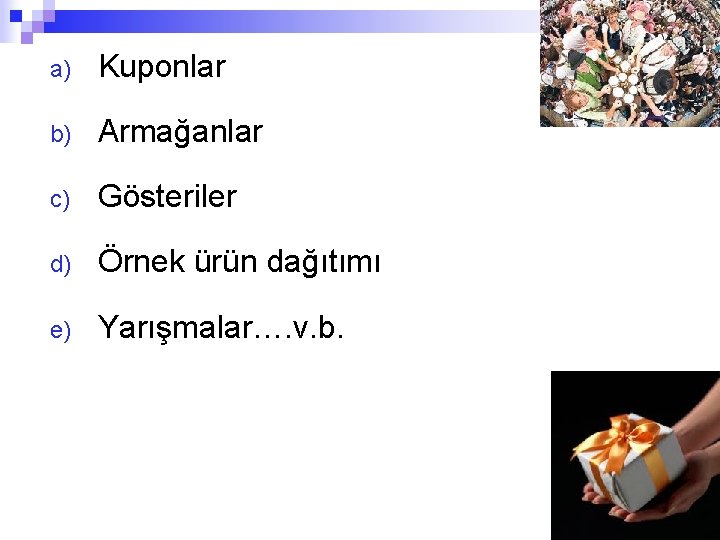 a) Kuponlar

b) Armağanlar

c) Gösteriler

d) Örnek ürün dağıtımı

e) Yarışmalar….v.b.